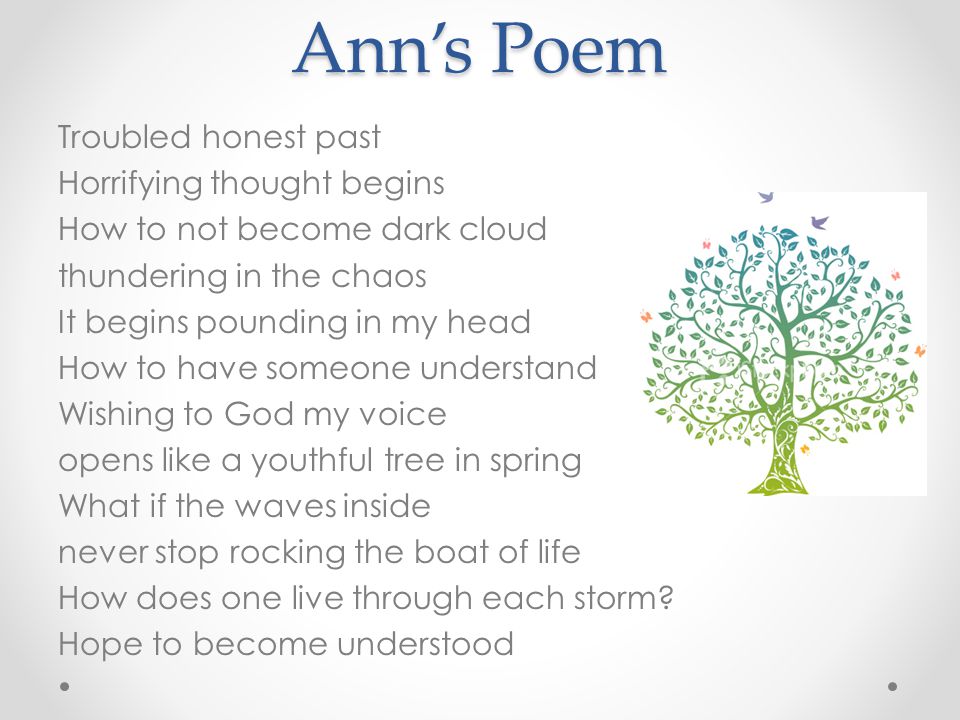 Ann's Poem

Troubled honest past
Horrifying thought begins
How to not become dark cloud
thundering in the chaos
It begins pounding in my head
How to have someone understand
Wishing to God my voice
opens like a youthful tree in spring
What if the waves inside
never stop rocking the boat of life
How does one live through each storm?
Hope to become understood